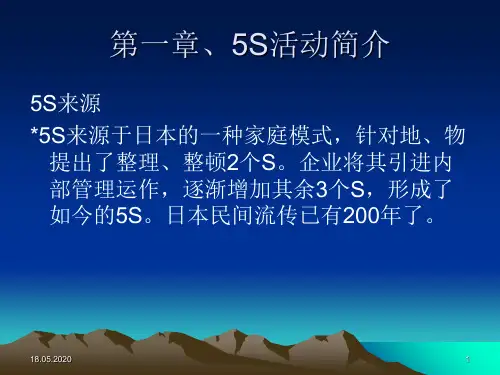 第一章、5S活动简介

5S来源

*5S来源于日本的一种家庭模式，针对地、物提出了整理、整顿2个S。企业将其引进内部管理运作，逐渐增加其余3个S，形成了如今的5S。日本民间流传已有200年了。

18.05.2020

1